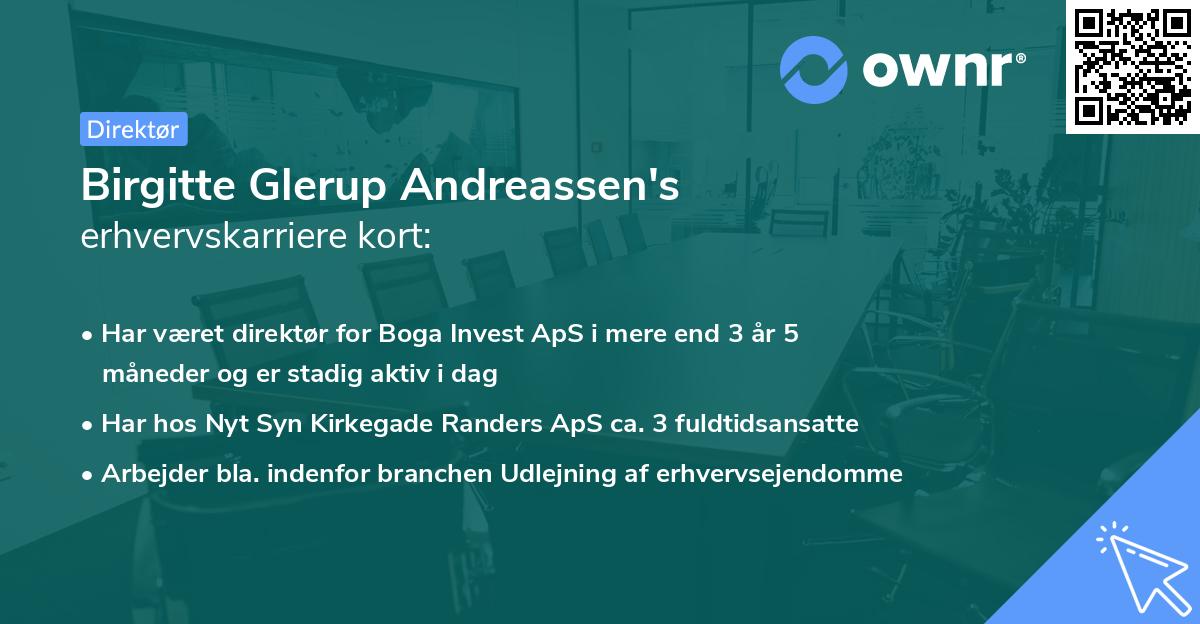 ownr®

Direktør

Birgitte Glerup Andreassen's
erhvervskarriere kort:

• Har været direktør for Boga Invest ApS i mere end 3 år 5 måneder og er stadig aktiv i dag
• Har hos Nyt Syn Kirkegade Randers ApS ca. 3 fuldtidsansatte
• Arbejder bla. indenfor branchen Udlejning af erhvervsejendomme